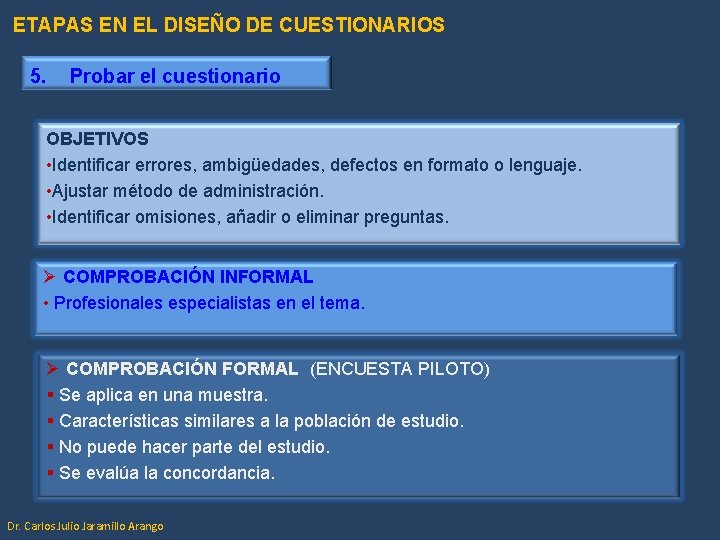 ETAPAS EN EL DISEÑO DE CUESTIONARIOS

5. Probar el cuestionario

OBJETIVOS
•Identificar errores, ambigüedades, defectos en formato o lenguaje.
•Ajustar método de administración.
•Identificar omisiones, añadir o eliminar preguntas.

➢ COMPROBACIÓN INFORMAL
• Profesionales especialistas en el tema.

➢ COMPROBACIÓN FORMAL (ENCUESTA PILOTO)
▪ Se aplica en una muestra.
▪ Características similares a la población de estudio.
▪ No puede hacer parte del estudio.
▪ Se evalúa la concordancia.

Dr. Carlos Julio Jaramillo Arango